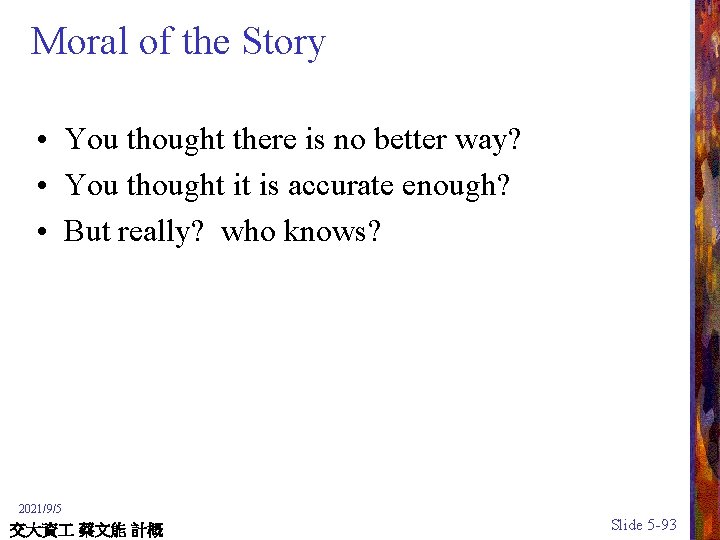 Moral of the Story

• You thought there is no better way?
• You thought it is accurate enough?
• But really? who knows?

2021/9/5
交大資工 蔡文能 計概

Slide 5-93